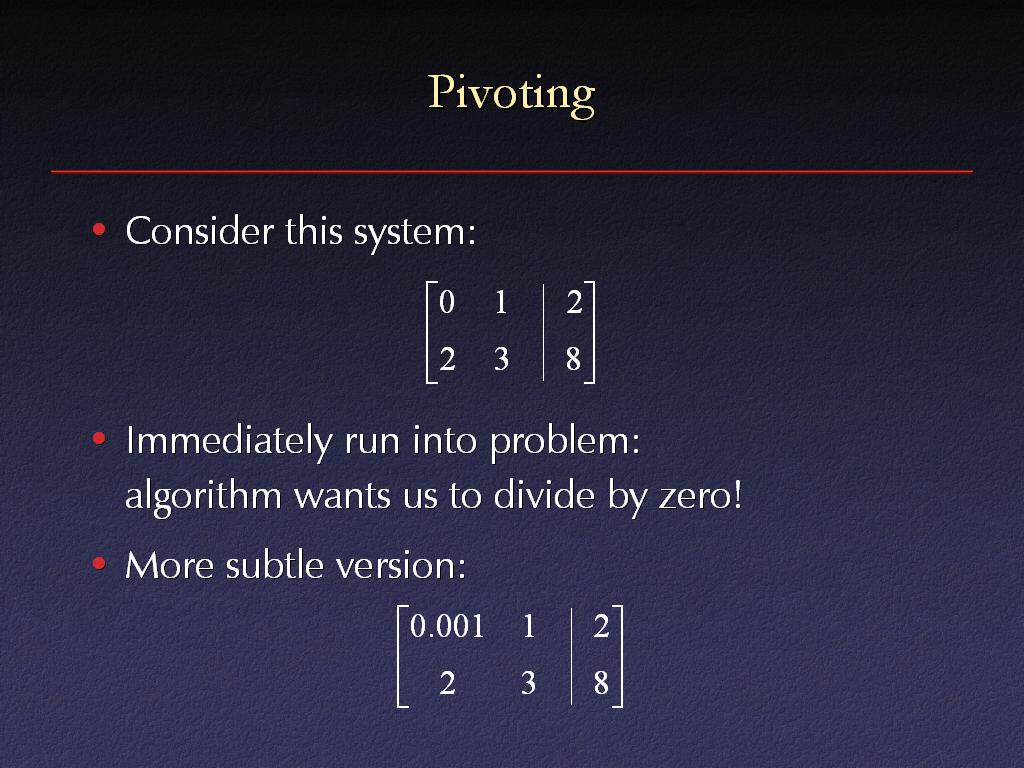 Pivoting

• Consider this system:

$\left[\begin{array}{cc|c} 0 & 1 & 2 \\ 2 & 3 & 8 \end{array}\right]$

• Immediately run into problem: algorithm wants us to divide by zero!

• More subtle version:

$\left[\begin{array}{cc|c} 0.001 & 1 & 2 \\ 2 & 3 & 8 \end{array}\right]$